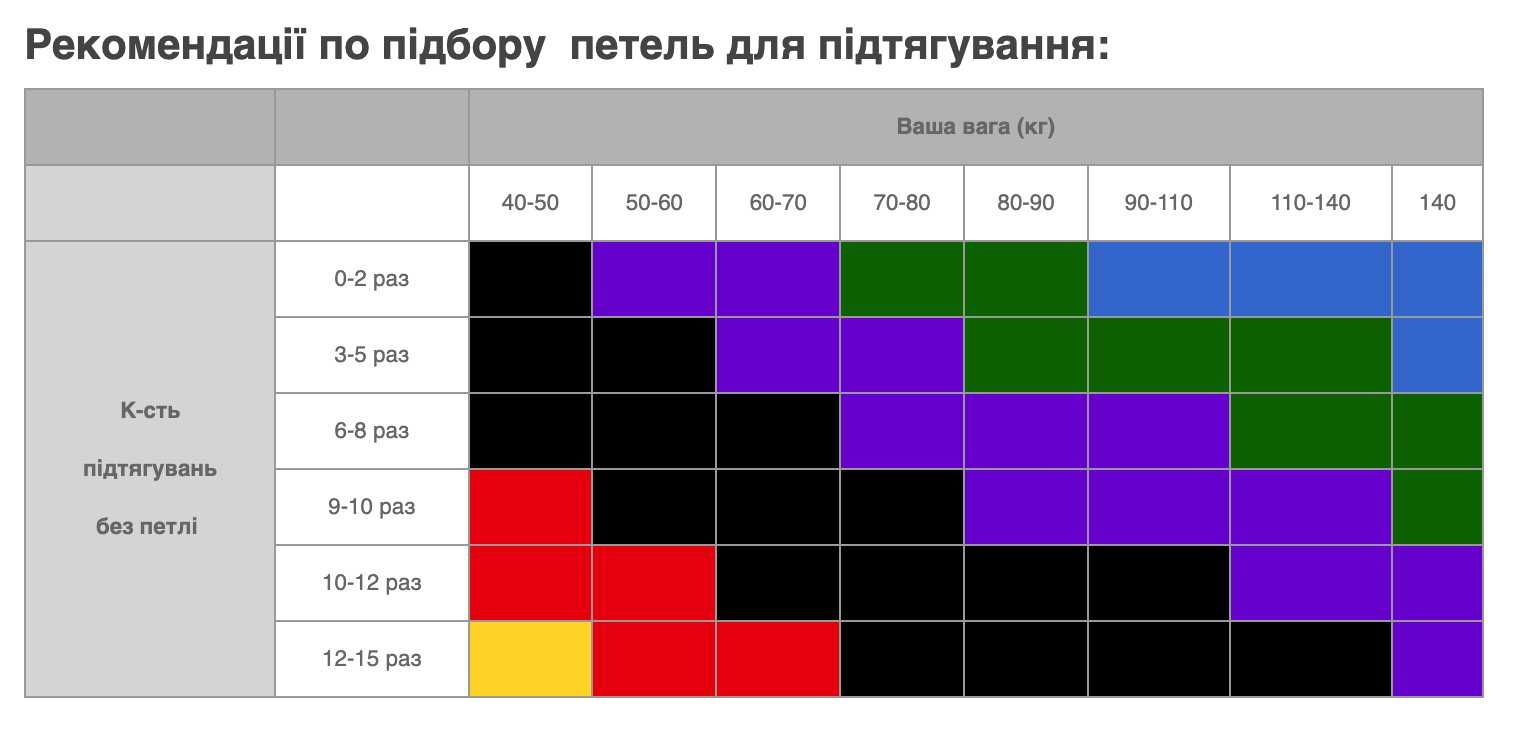 Рекомендації по підбору  петель для підтягування:

| | | Ваша вага (кг) | | | | | | | |
|---|---|---|---|---|---|---|---|---|---|
| | | 40-50 | 50-60 | 60-70 | 70-80 | 80-90 | 90-110 | 110-140 | 140 |
| К-сть підтягувань без петлі | 0-2 раз | | | | | | | | |
| | 3-5 раз | | | | | | | | |
| | 6-8 раз | | | | | | | | |
| | 9-10 раз | | | | | | | | |
| | 10-12 раз | | | | | | | | |
| | 12-15 раз | | | | | | | | |